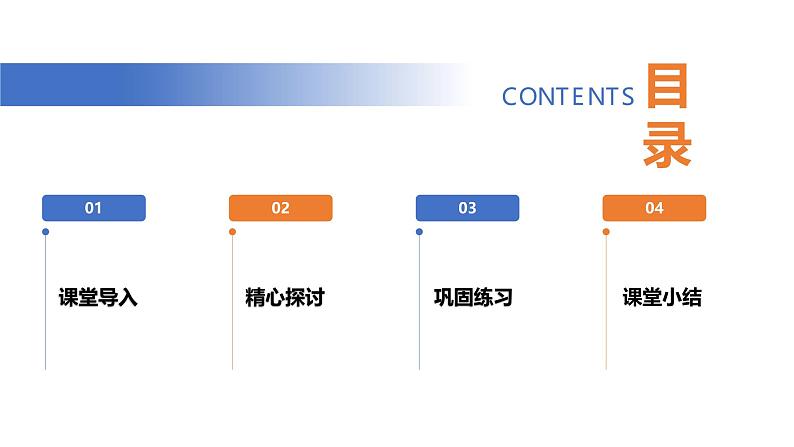 CONTENTS 目录

01
课堂导入

02
精心探讨

03
巩固练习

04
课堂小结